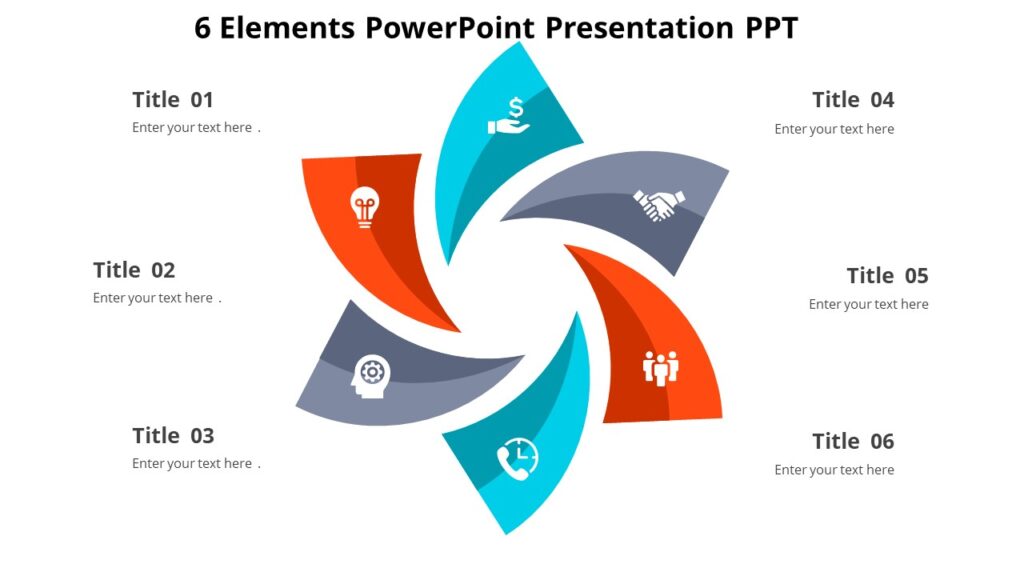 6 Elements PowerPoint Presentation PPT

Title 01
Enter your text here .

Title 02
Enter your text here .

Title 03
Enter your text here .

Title 04
Enter your text here

Title 05
Enter your text here

Title 06
Enter your text here